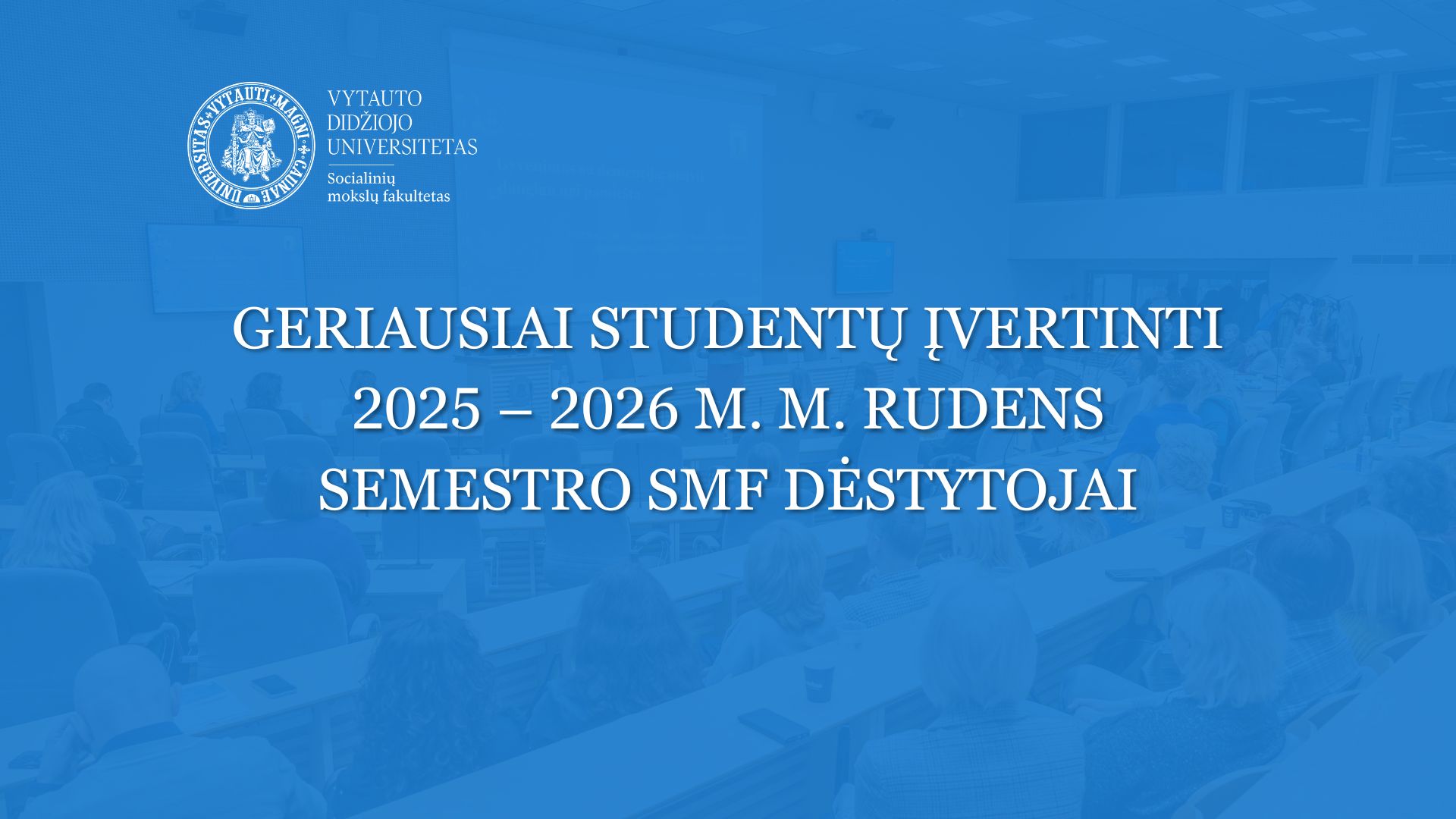 UNIVERSITAS VYTAUTI MAGNI CAUNAE

VYTAUTO
DIDŽIOJO
UNIVERSITETAS

Socialinių
mokslų fakultetas

GERIAUSIAI STUDENTŲ ĮVERTINTI
2025 – 2026 M. M. RUDENS
SEMESTRO SMF DĖSTYTOJAI